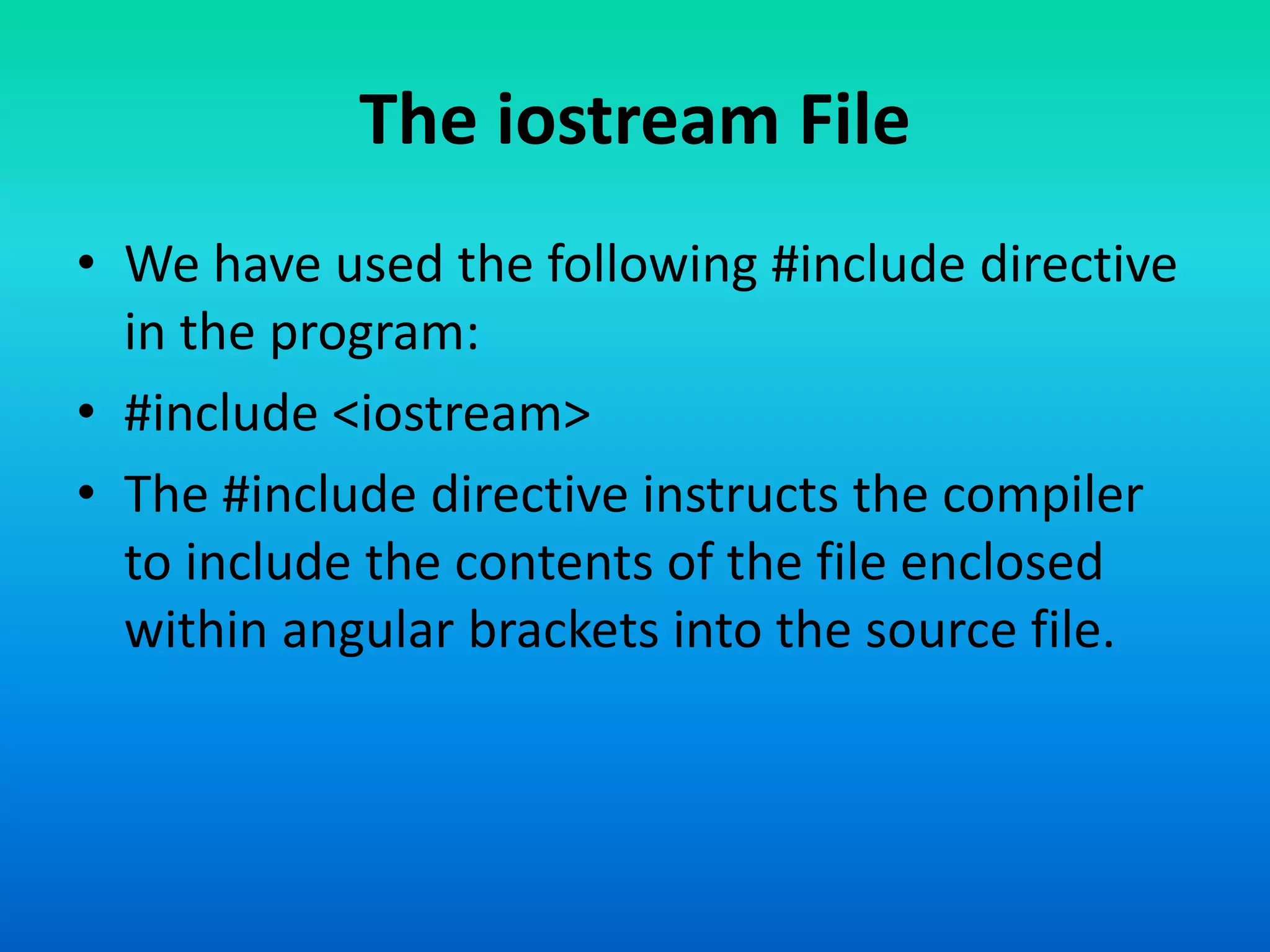 The iostream File

• We have used the following #include directive in the program:
• #include <iostream>
• The #include directive instructs the compiler to include the contents of the file enclosed within angular brackets into the source file.